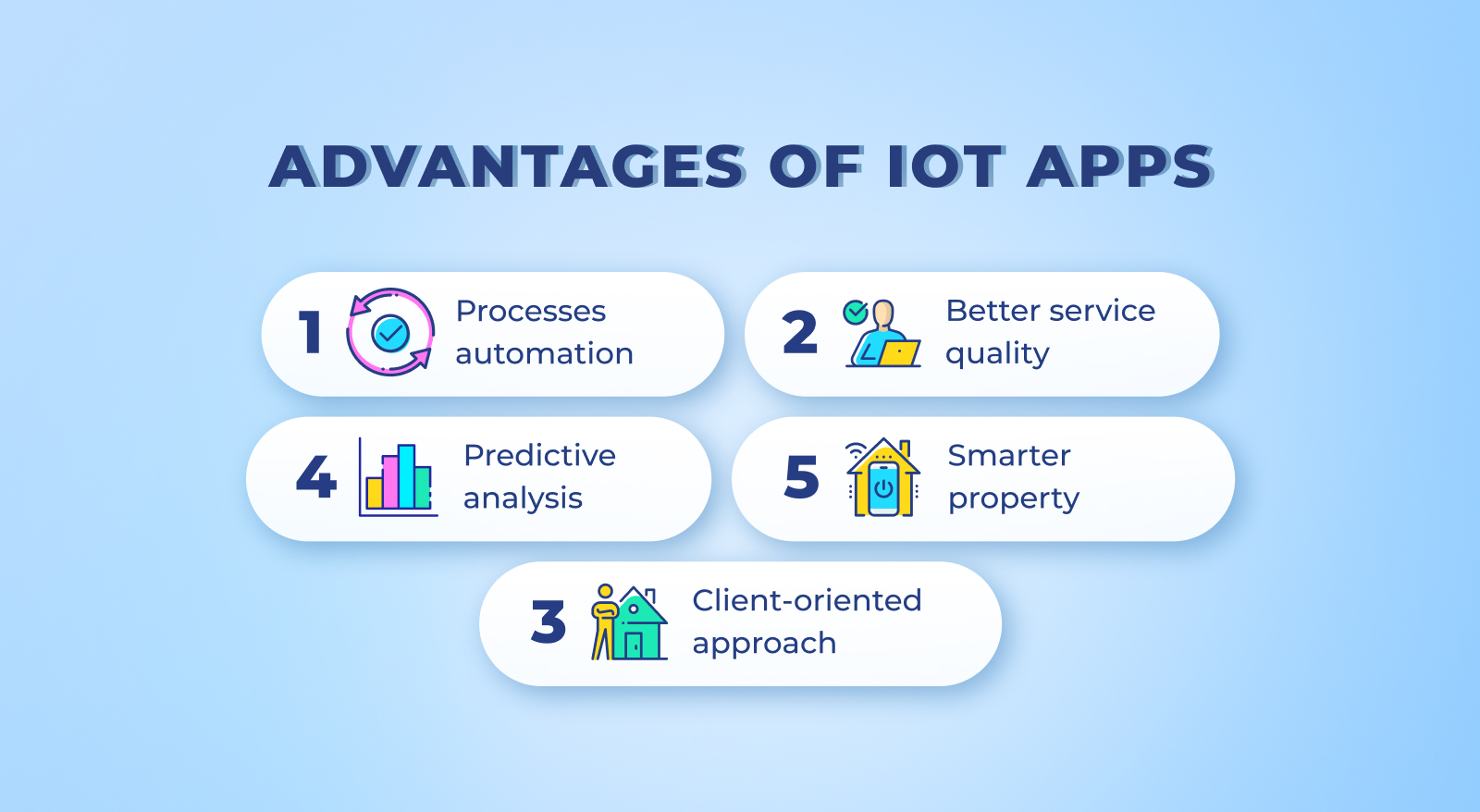 ADVANTAGES OF IOT APPS

1 Processes automation

2 Better service quality

4 Predictive analysis

5 Smarter property

3 Client-oriented approach